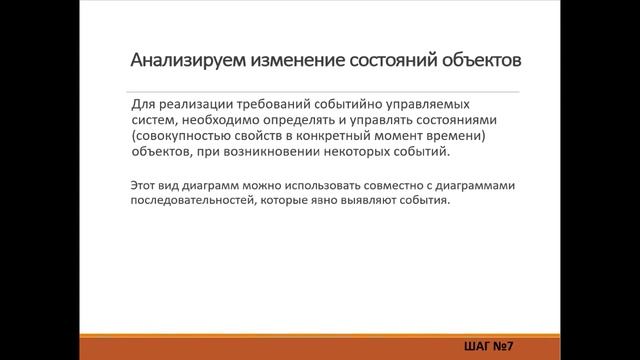 Анализируем изменение состояний объектов

Для реализации требований событийно управляемых систем, необходимо определять и управлять состояниями (совокупностью свойств в конкретный момент времени) объектов, при возникновении некоторых событий.

Этот вид диаграмм можно использовать совместно с диаграммами последовательностей, которые явно выявляют события.

ШАГ №7